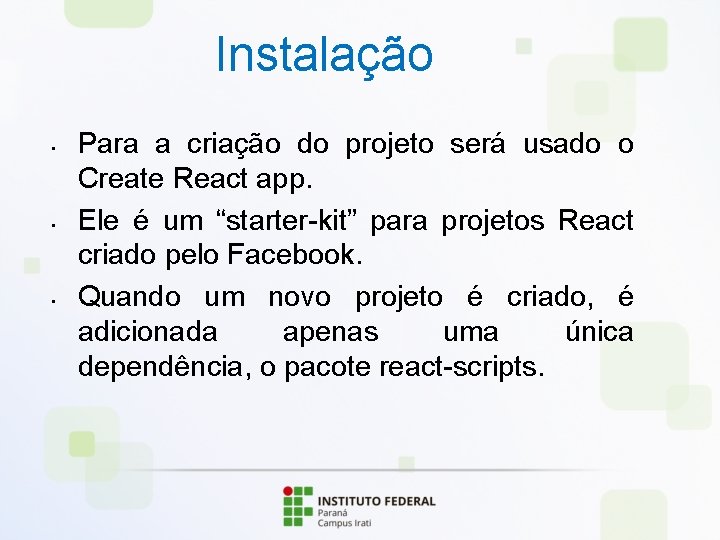 Instalação

- Para a criação do projeto será usado o Create React app.
- Ele é um “starter-kit” para projetos React criado pelo Facebook.
- Quando um novo projeto é criado, é adicionada apenas uma única dependência, o pacote react-scripts.

INSTITUTO FEDERAL
Paraná
Campus Irati